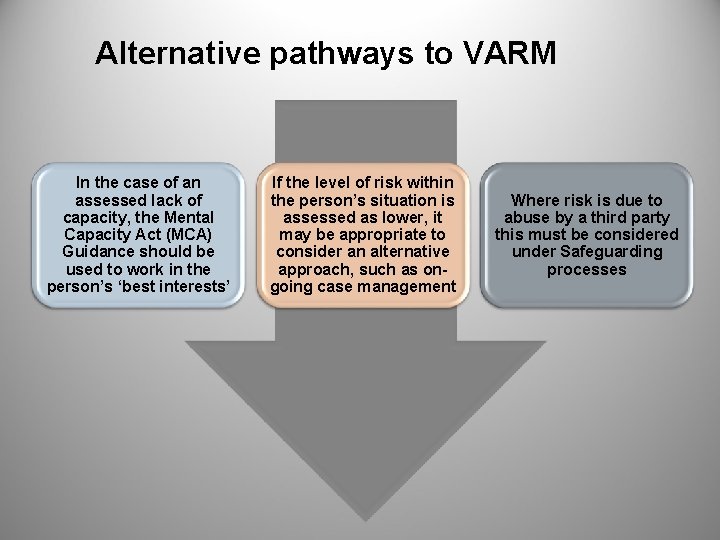 Alternative pathways to VARM

In the case of an assessed lack of capacity, the Mental Capacity Act (MCA) Guidance should be used to work in the person's 'best interests'

If the level of risk within the person's situation is assessed as lower, it may be appropriate to consider an alternative approach, such as on-going case management

Where risk is due to abuse by a third party this must be considered under Safeguarding processes